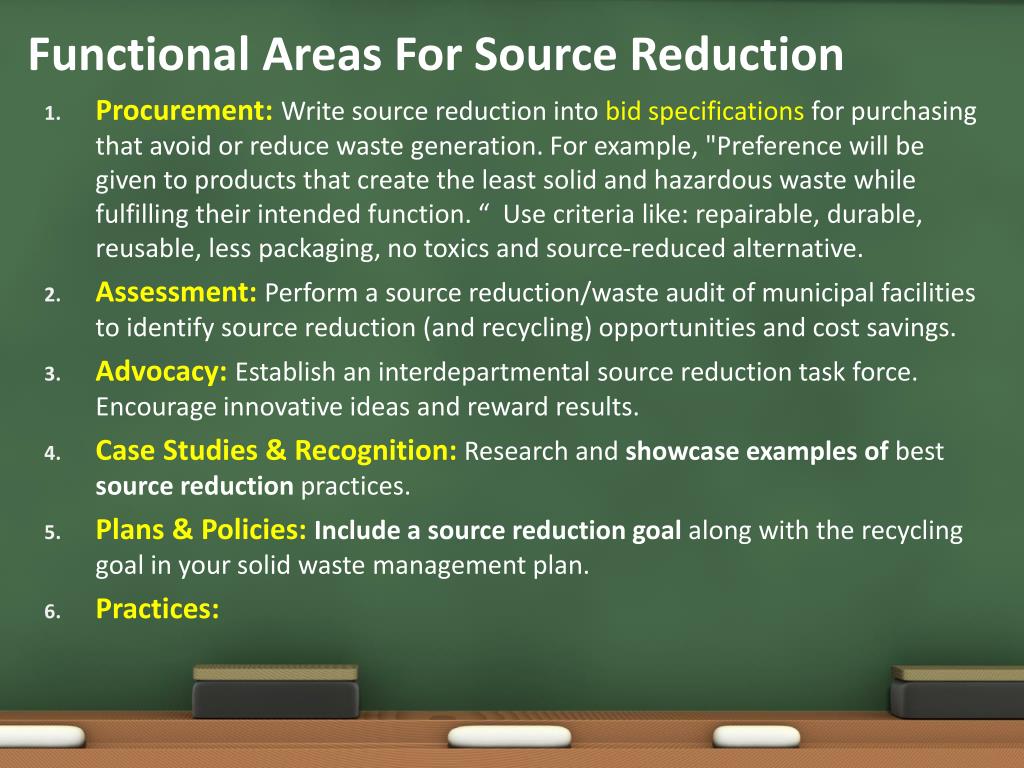 Functional Areas For Source Reduction

1. Procurement: Write source reduction into bid specifications for purchasing that avoid or reduce waste generation. For example, "Preference will be given to products that create the least solid and hazardous waste while fulfilling their intended function. “ Use criteria like: repairable, durable, reusable, less packaging, no toxics and source-reduced alternative.
2. Assessment: Perform a source reduction/waste audit of municipal facilities to identify source reduction (and recycling) opportunities and cost savings.
3. Advocacy: Establish an interdepartmental source reduction task force. Encourage innovative ideas and reward results.
4. Case Studies & Recognition: Research and showcase examples of best source reduction practices.
5. Plans & Policies: Include a source reduction goal along with the recycling goal in your solid waste management plan.
6. Practices: